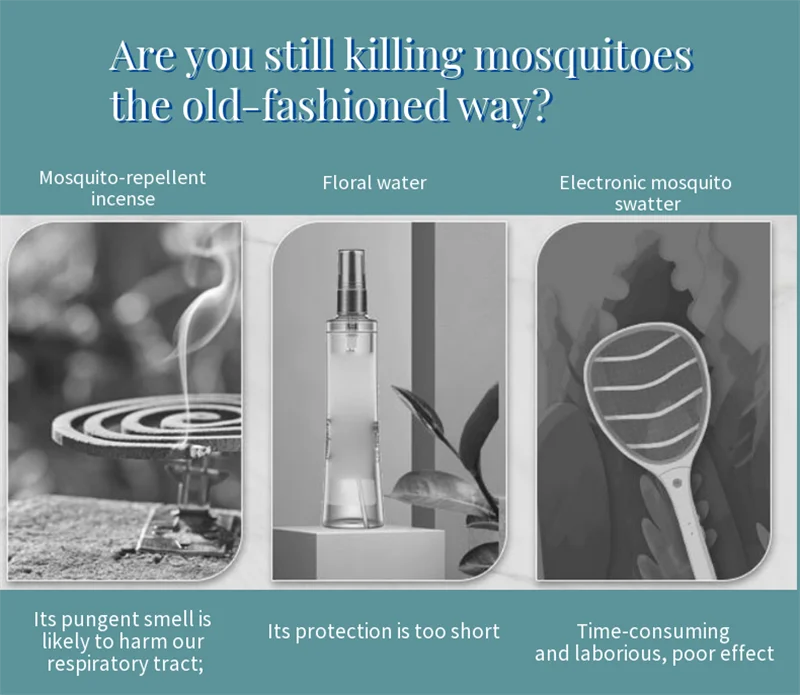 Are you still killing mosquitoes the old-fashioned way?

Mosquito-repellent incense

Floral water

Electronic mosquito swatter

Its pungent smell is likely to harm our respiratory tract;

Its protection is too short

Time-consuming and laborious, poor effect